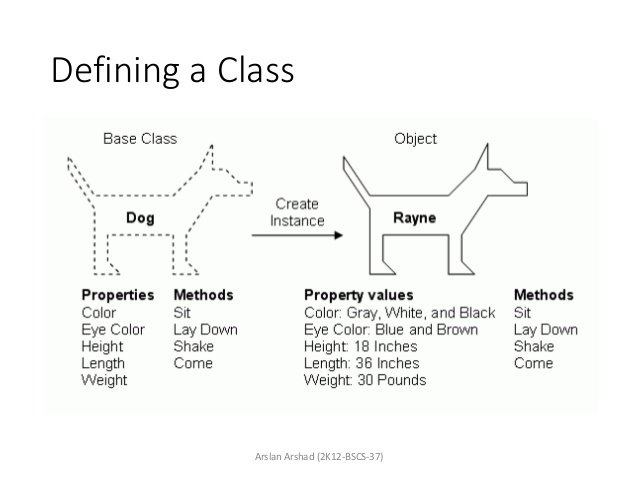 Defining a Class

Base Class

Dog

Create Instance

Object

Rayne

Properties
Color
Eye Color
Height
Length
Weight

Methods
Sit
Lay Down
Shake
Come

Property values
Color: Gray, White, and Black
Eye Color: Blue and Brown
Height: 18 Inches
Length: 36 Inches
Weight: 30 Pounds

Methods
Sit
Lay Down
Shake
Come

Arslan Arshad (2K12-BSCS-37)